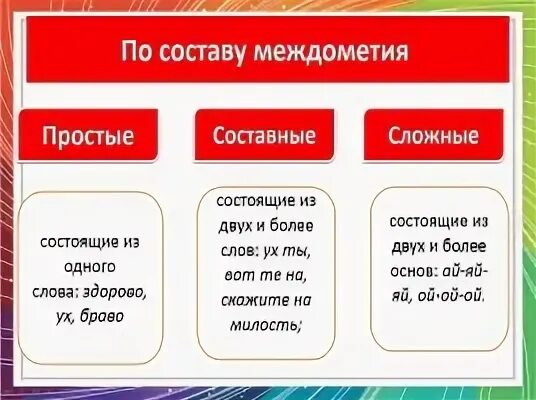 По составу междометия

Простые

Составные

Сложные

состоящие из одного слова: здорово, ух, браво

состоящие из двух и более слов: ух ты, вот те на, скажите на милость;

состоящие из двух и более основ: ай-яй-яй, ой-ой-ой.